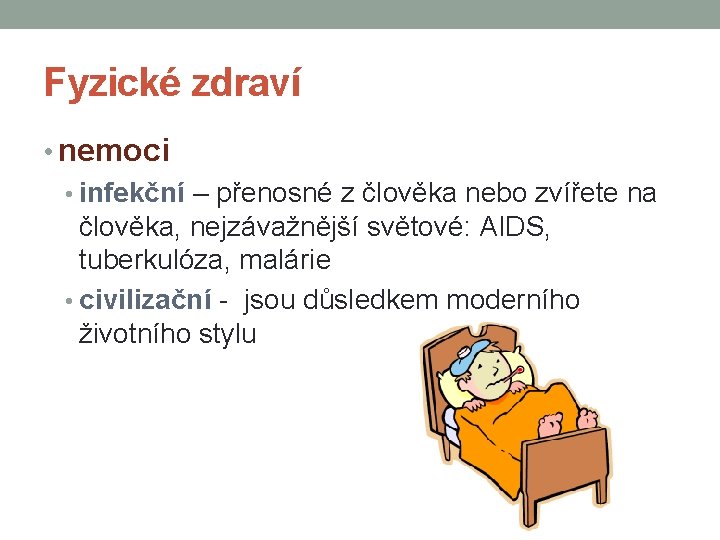 Fyzické zdraví

• nemoci

• infekční – přenosné z člověka nebo zvířete na člověka, nejzávažnější světové: AIDS, tuberkulóza, malárie

• civilizační - jsou důsledkem moderního životního stylu